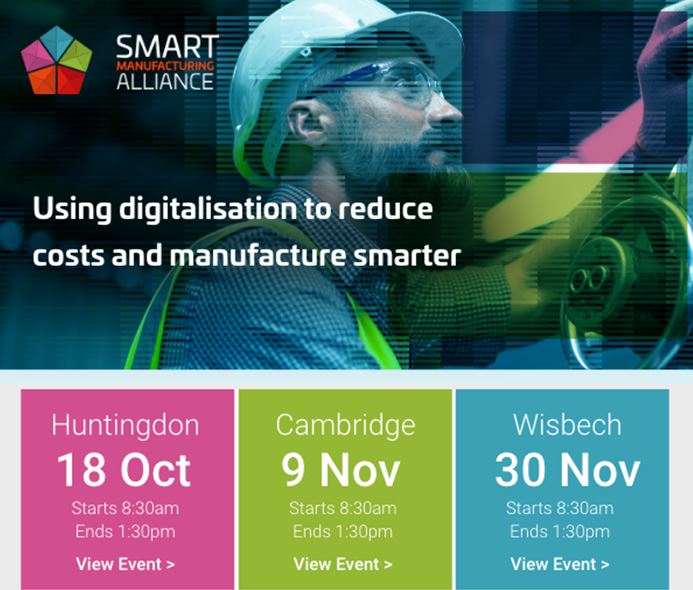 SMART
MANUFACTURING
ALLIANCE

Using digitalisation to reduce costs and manufacture smarter

Huntingdon
18 Oct
Starts 8:30am
Ends 1:30pm
View Event >

Cambridge
9 Nov
Starts 8:30am
Ends 1:30pm
View Event >

Wisbech
30 Nov
Starts 8:30am
Ends 1:30pm
View Event >